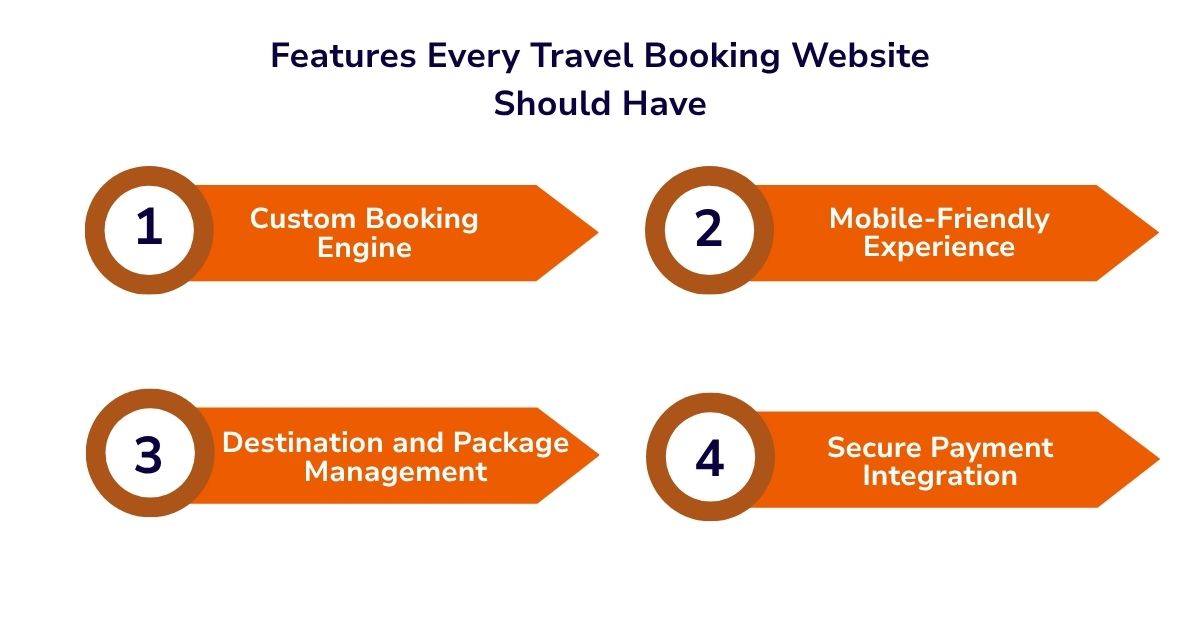 Features Every Travel Booking Website Should Have

1 Custom Booking Engine

2 Mobile-Friendly Experience

3 Destination and Package Management

4 Secure Payment Integration